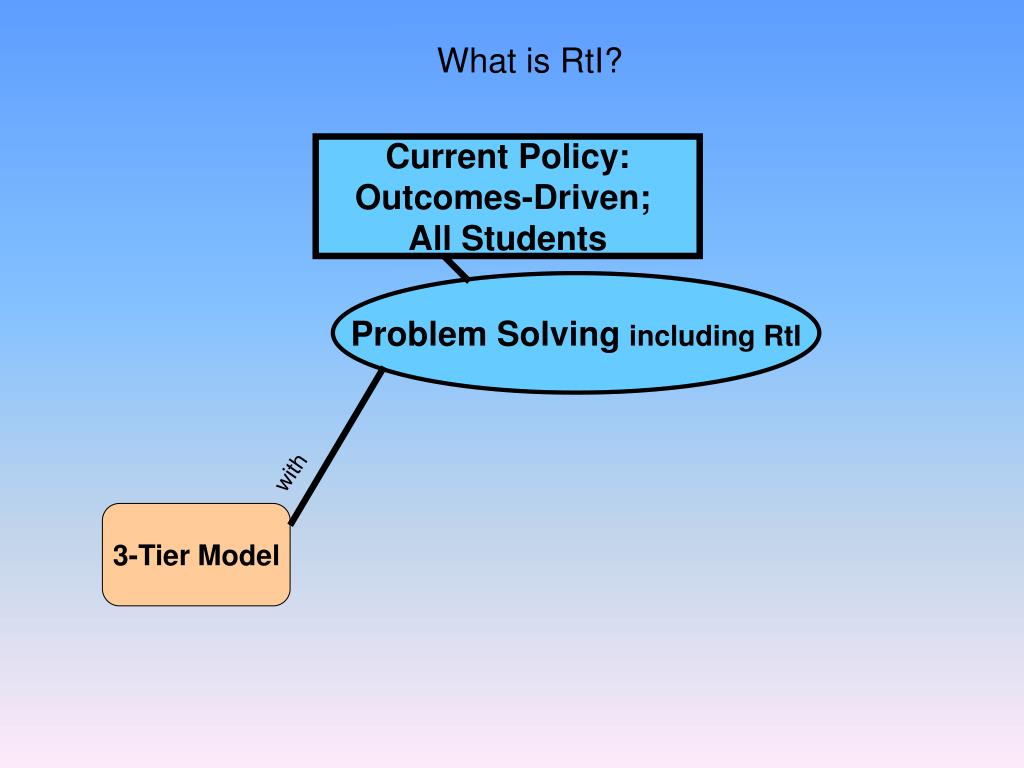 What is RtI?

Current Policy: Outcomes-Driven; All Students

Problem Solving including RtI

with

3-Tier Model